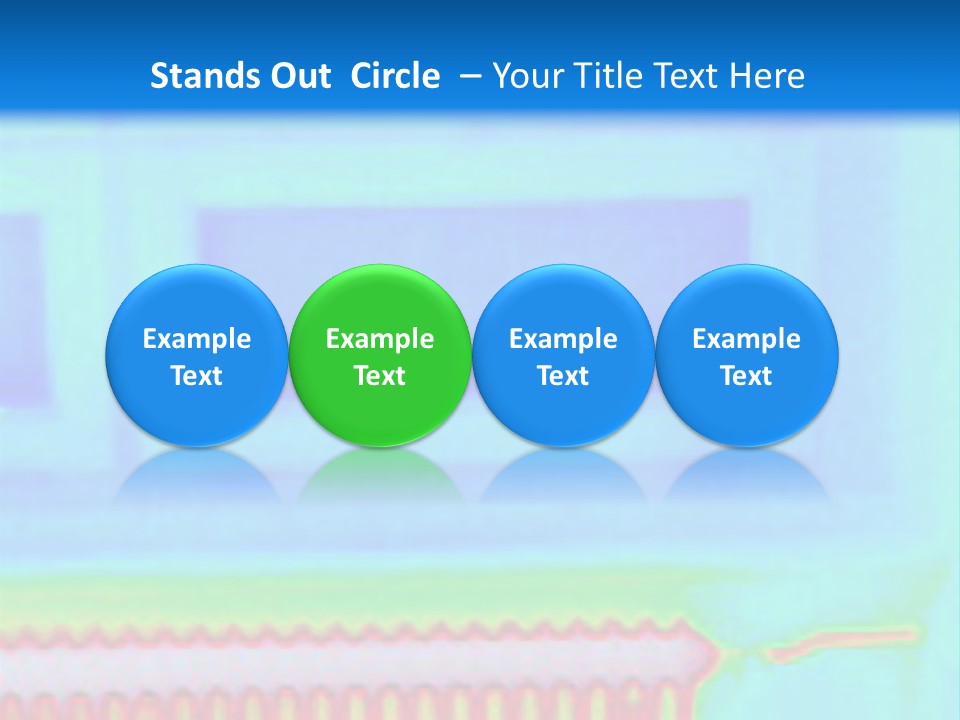 Stands Out Circle – Your Title Text Here

Example Text

Example Text

Example Text

Example Text